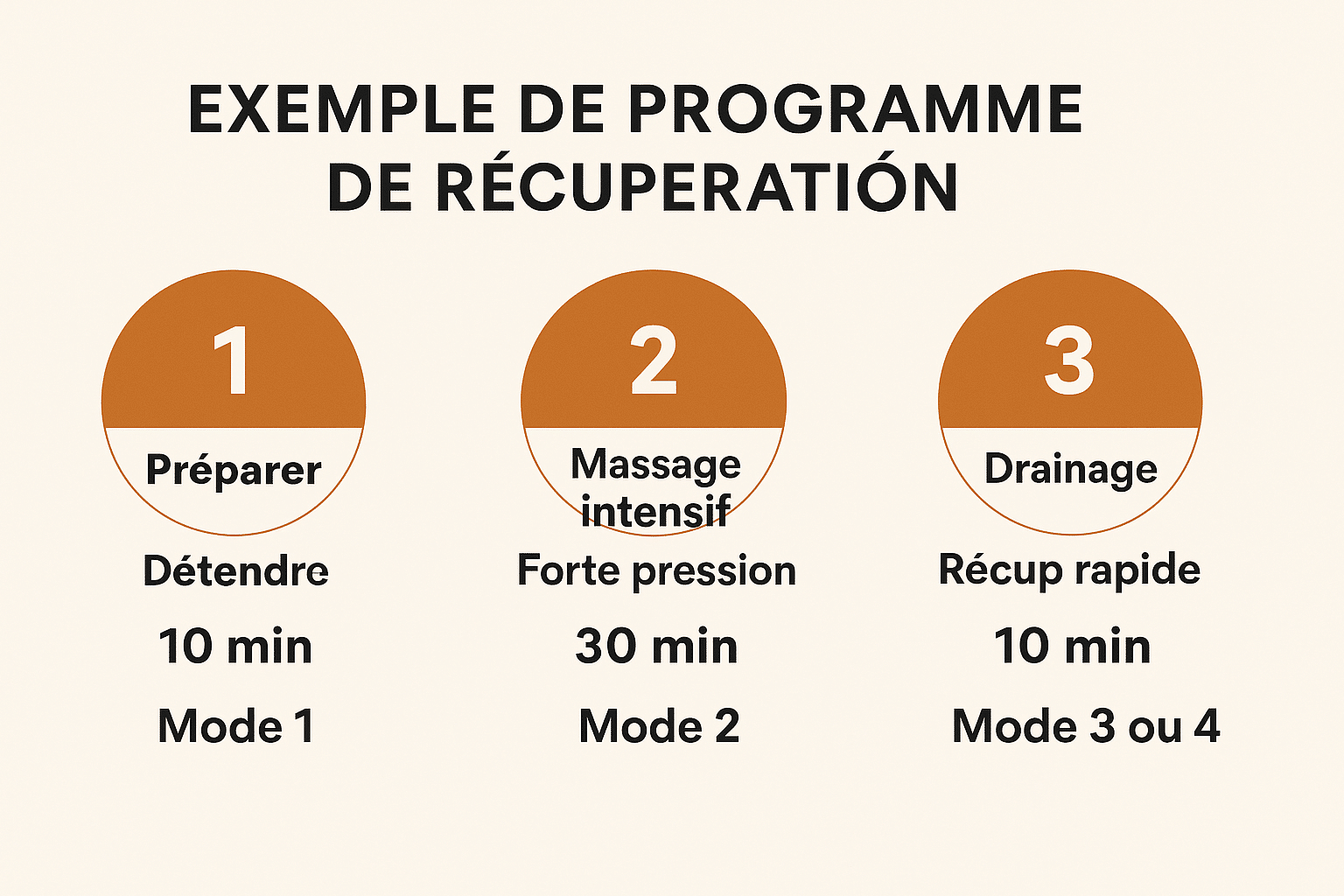 EXEMPLE DE PROGRAMME DE RÉCUPERATIÓN

1
Préparer
Détendre
10 min
Mode 1

2
Massage intensif
Forte pression
30 min
Mode 2

3
Drainage
Récup rapide
10 min
Mode 3 ou 4